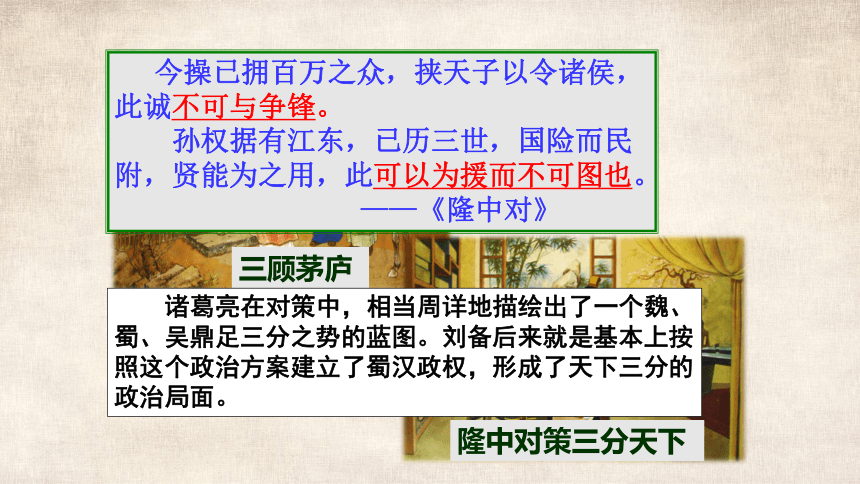 今操已拥百万之众，挟天子以令诸侯，此诚不可与争锋。
孙权据有江东，已历三世，国险而民附，贤能为之用，此可以为援而不可图也。
——《隆中对》

三顾茅庐

诸葛亮在对策中，相当周详地描绘出了一个魏、蜀、吴鼎足三分之势的蓝图。刘备后来就是基本上按照这个政治方案建立了蜀汉政权，形成了天下三分的政治局面。

隆中对策三分天下